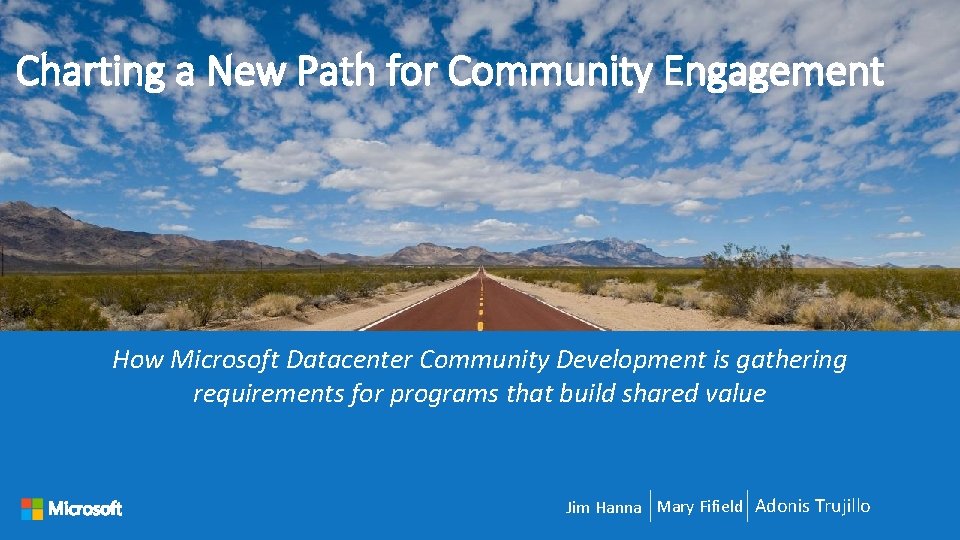 Charting a New Path for Community Engagement

How Microsoft Datacenter Community Development is gathering requirements for programs that build shared value

Microsoft

Jim Hanna | Mary Fifield | Adonis Trujillo